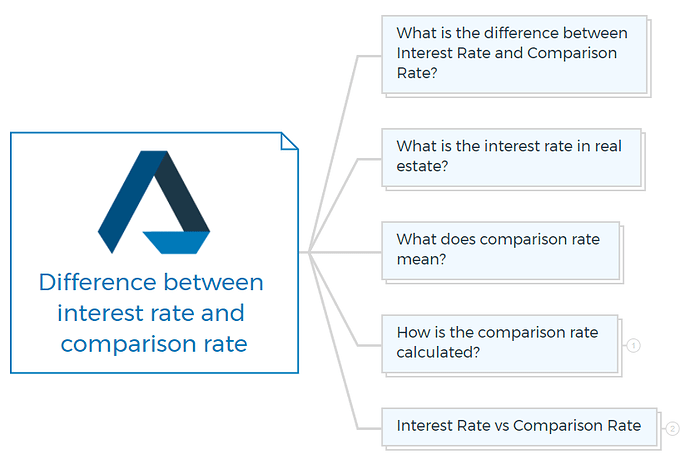 Difference between interest rate and comparison rate

What is the difference between Interest Rate and Comparison Rate?

What is the interest rate in real estate?

What does comparison rate mean?

How is the comparison rate calculated?

1

Interest Rate vs Comparison Rate

2